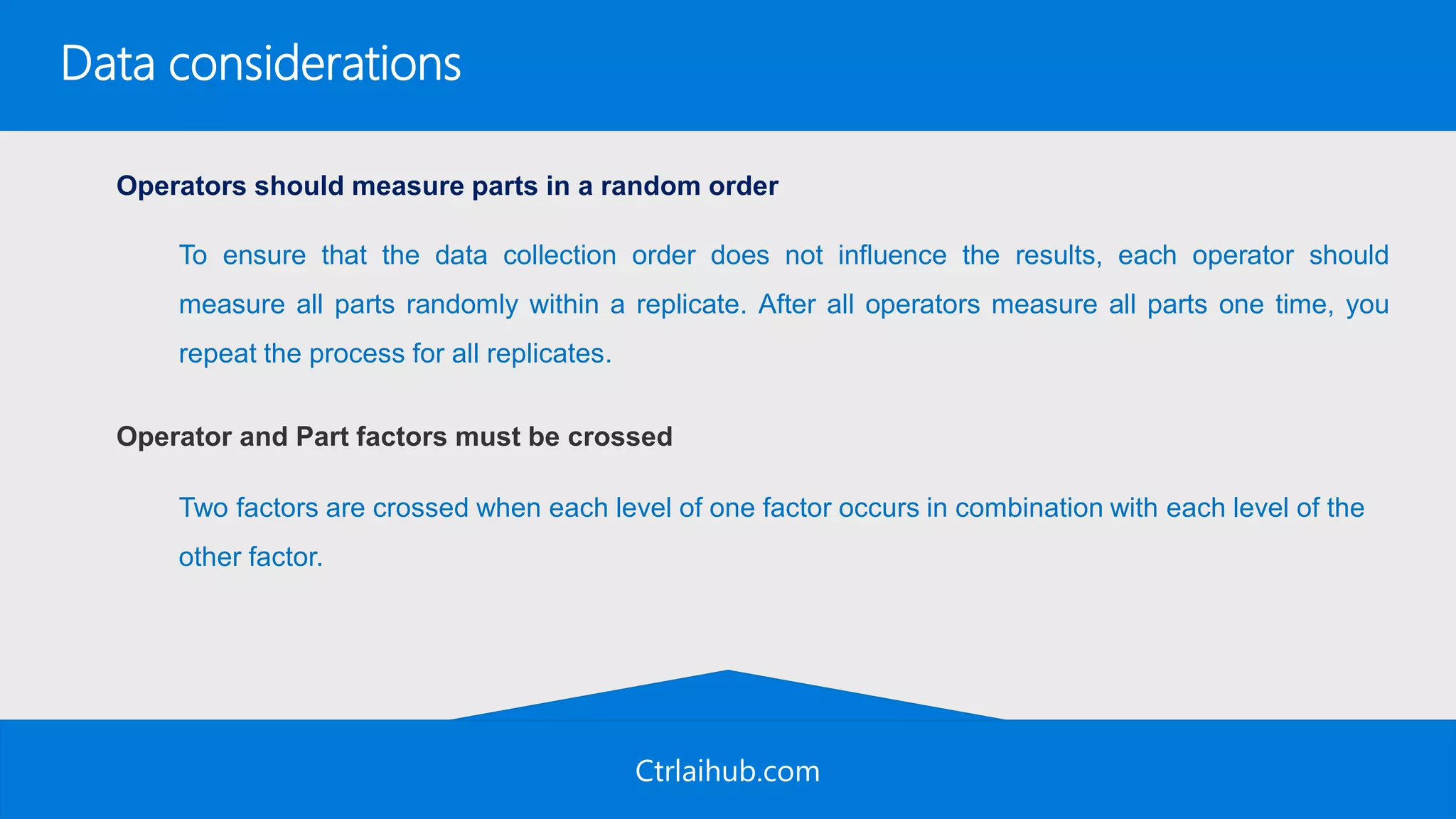 Data considerations

Operators should measure parts in a random order

To ensure that the data collection order does not influence the results, each operator should measure all parts randomly within a replicate. After all operators measure all parts one time, you repeat the process for all replicates.

Operator and Part factors must be crossed

Two factors are crossed when each level of one factor occurs in combination with each level of the other factor.

Ctrlaihub.com